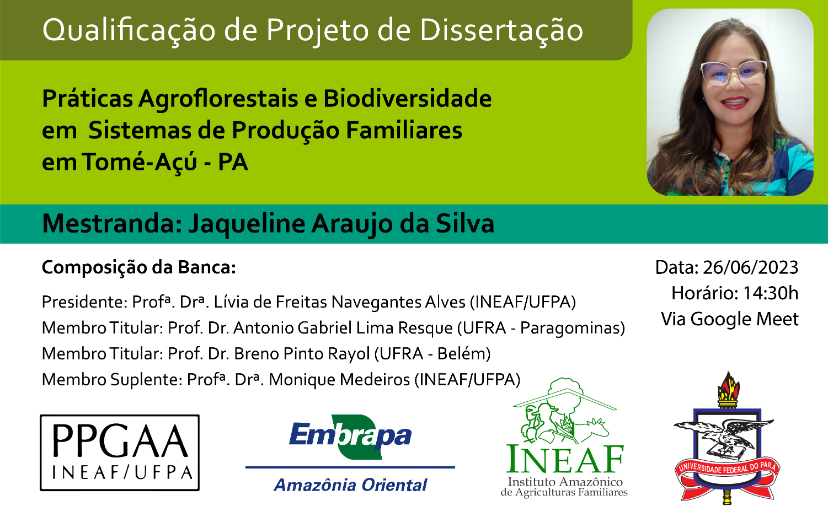 Qualificação de Projeto de Dissertação

Práticas Agroflorestais e Biodiversidade em Sistemas de Produção Familiares em Tomé-Açú - PA

Mestranda: Jaqueline Araujo da Silva

Composição da Banca:

Presidente: Profª. Drª. Lívia de Freitas Navegantes Alves (INEAF/UFPA)
Membro Titular: Prof. Dr. Antonio Gabriel Lima Resque (UFRA - Paragominas)
Membro Titular: Prof. Dr. Breno Pinto Rayol (UFRA - Belém)
Membro Suplente: Profª. Drª. Monique Medeiros (INEAF/UFPA)

Data: 26/06/2023
Horário: 14:30h
Via Google Meet

PPGAA
INEAF/UFPA

Embrapa
Amazônia Oriental

INEAF
Instituto Amazônico de Agriculturas Familiares

UNIVERSIDADE FEDERAL DO PARÁ